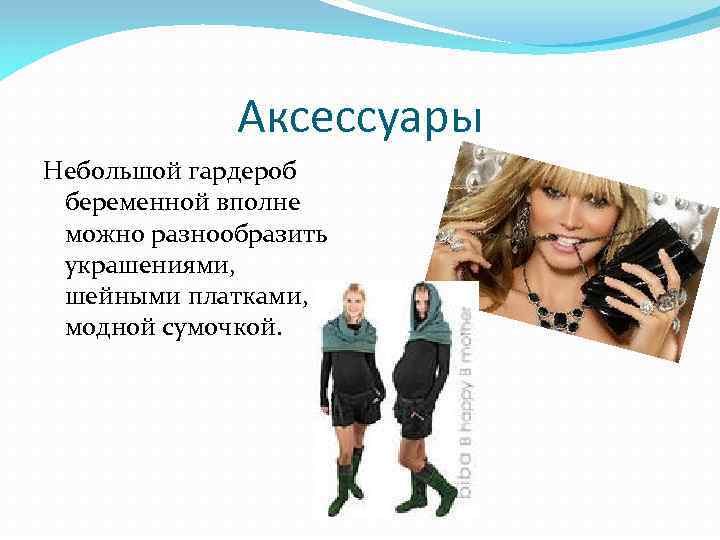 Аксессуары

Небольшой гардероб беременной вполне можно разнообразить украшениями, шейными платками, модной сумочкой.

biba B happy B mother